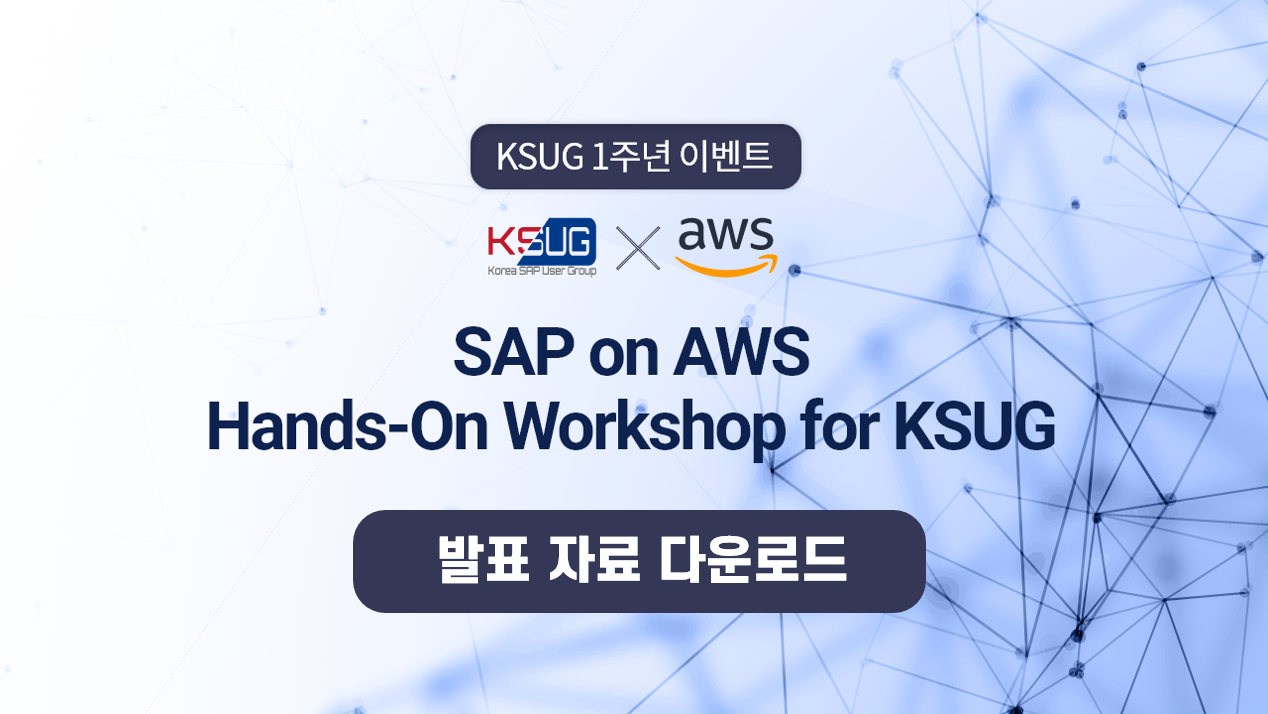 KSUG 1주년 이벤트

KSUG
Korea SAP User Group

aws

SAP on AWS
Hands-On Workshop for KSUG

발표 자료 다운로드